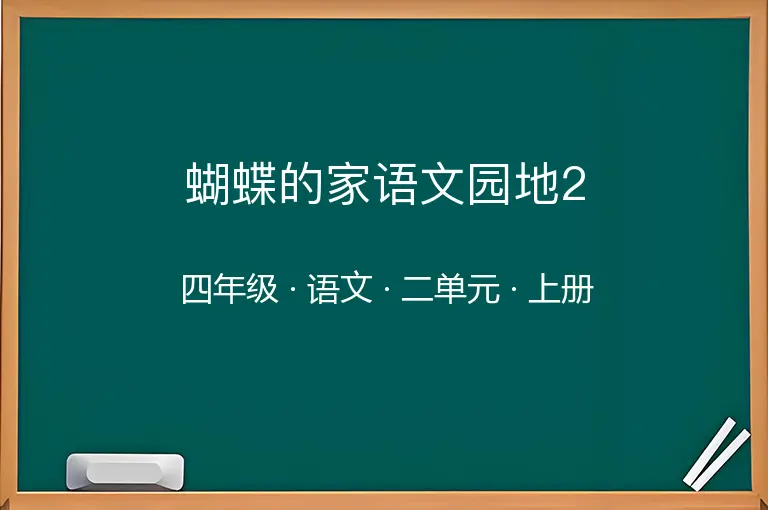 蝴蝶的家语文园地2

四年级 · 语文 · 二单元 · 上册